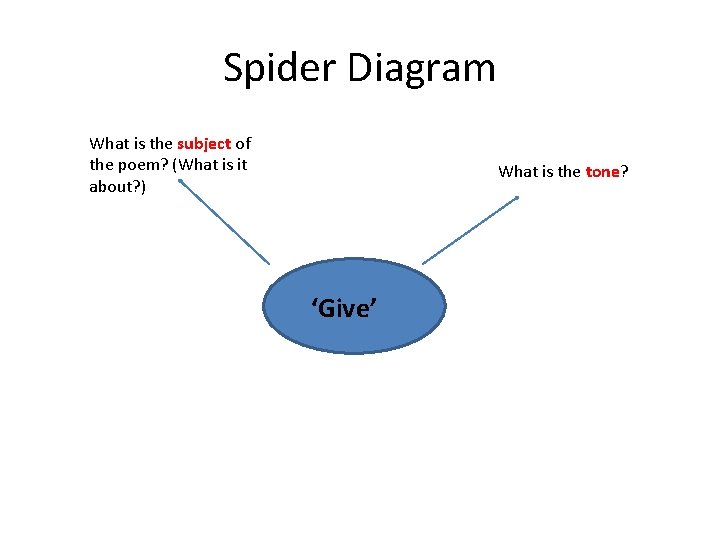 Spider Diagram

What is the subject of the poem? (What is it about?)

What is the tone?

‘Give’